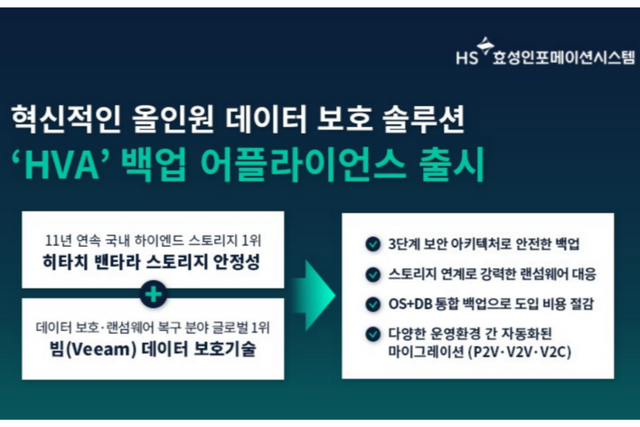 HS 효성인포메이션시스템

혁신적인 올인원 데이터 보호 솔루션
'HVA' 백업 어플라이언스 출시

11년 연속 국내 하이엔드 스토리지 1위
히타치 밴타라 스토리지 안정성

+

데이터 보호·랜섬웨어 복구 분야 글로벌 1위
빔(Veeam) 데이터 보호기술

3단계 보안 아키텍처로 안전한 백업

스토리지 연계로 강력한 랜섬웨어 대응

OS+DB 통합 백업으로 도입 비용 절감

다양한 운영환경 간 자동화된 마이그레이션 (P2V·V2V·V2C)